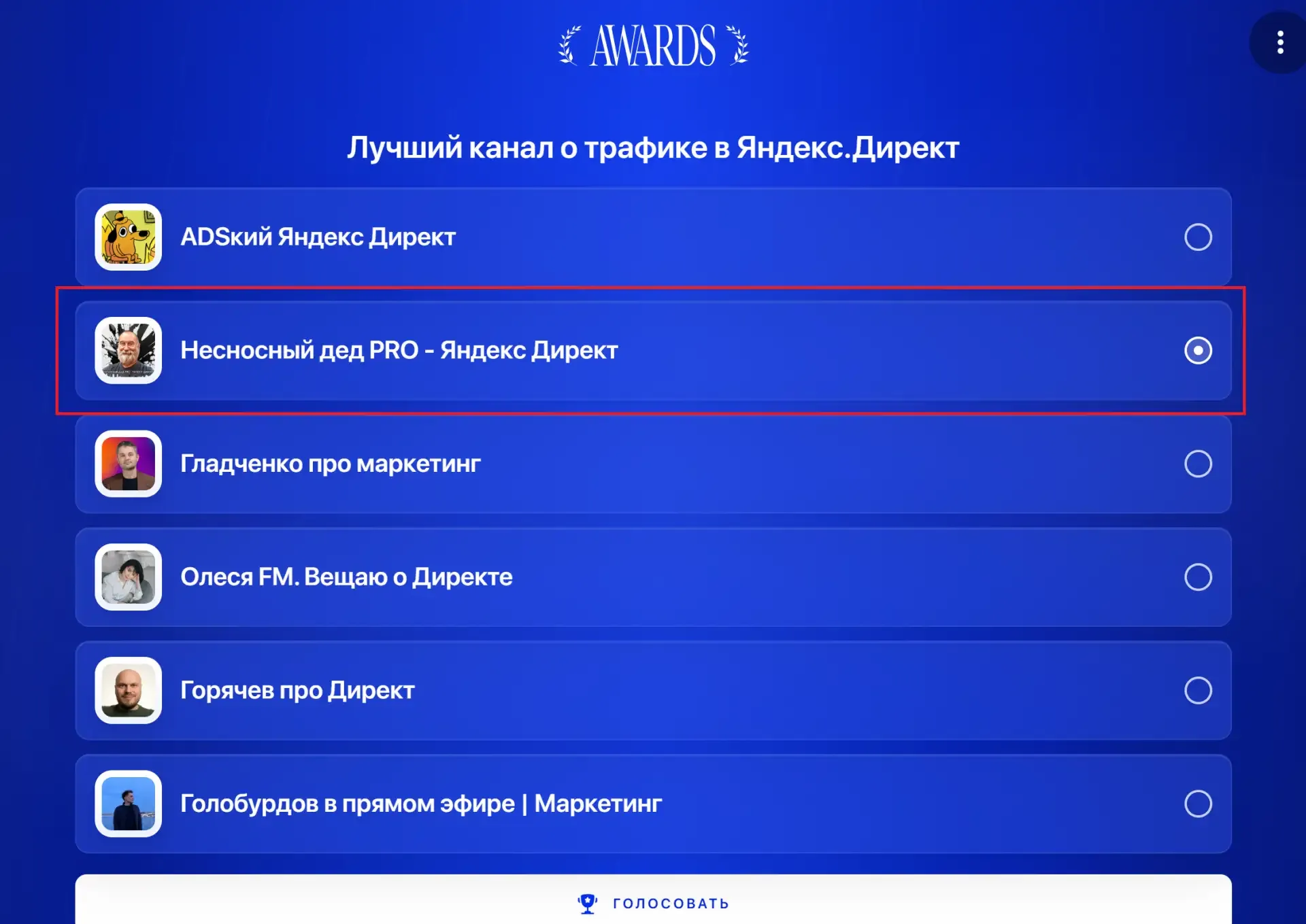 AWARDS

Лучший канал о трафике в Яндекс.Директ

ADSкий Яндекс Директ

Несносный дед PRO - Яндекс Директ

Гладченко про маркетинг

Олеся FM. Вещаю о Директе

Горячев про Директ

Голобурдов в прямом эфире | Маркетинг

ГОЛОСОВАТЬ